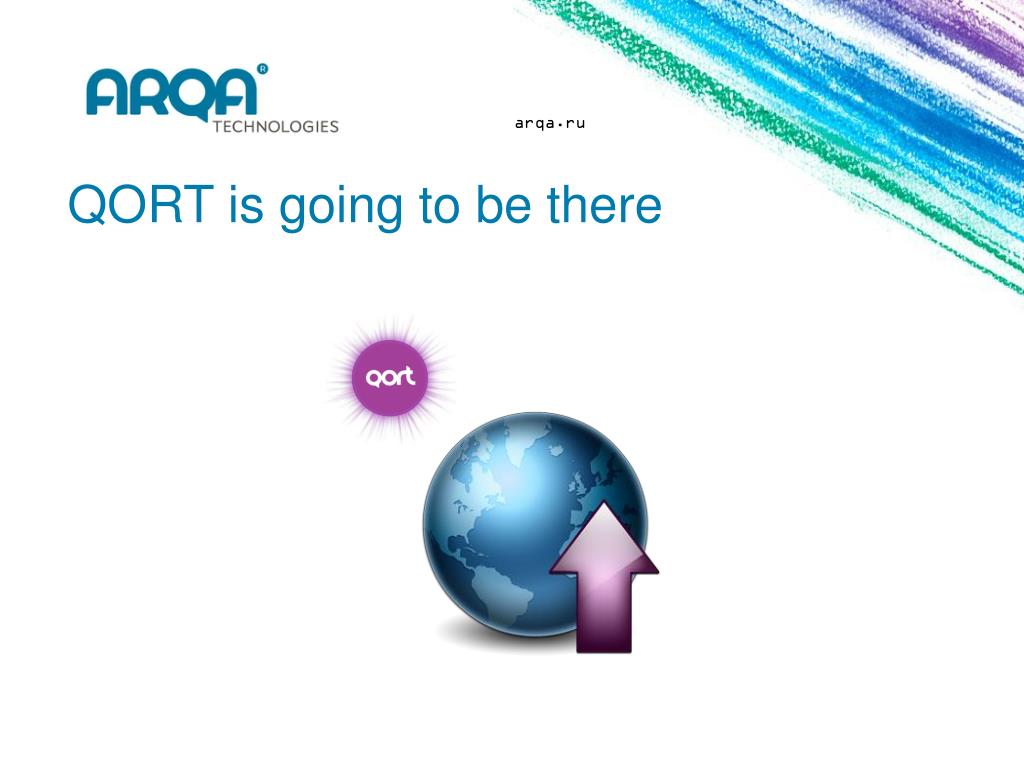 ARQA®
TECHNOLOGIES

arqa.ru

QORT is going to be there

qort